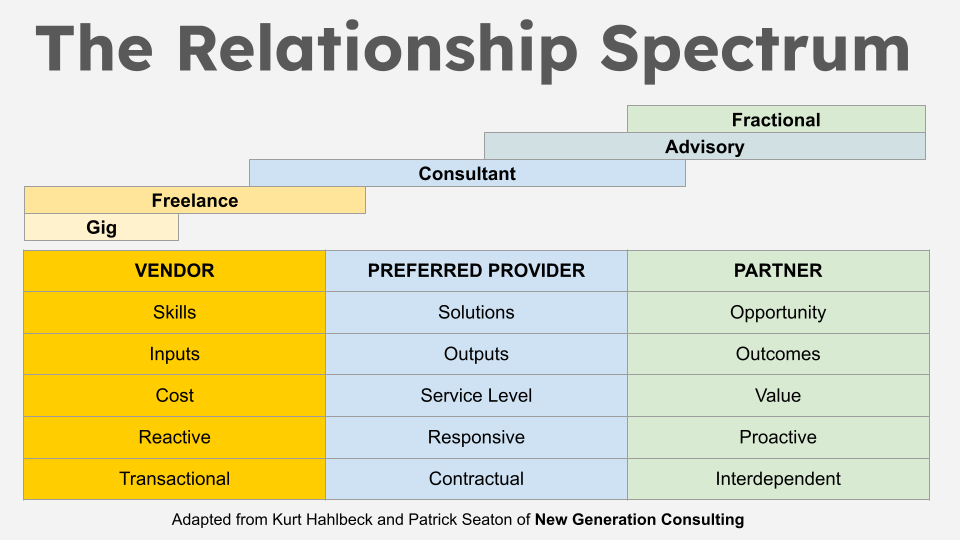 The Relationship Spectrum

Fractional

Advisory

Consultant

Freelance

Gig

| VENDOR | PREFERRED PROVIDER | PARTNER |
|---|---|---|
| Skills | Solutions | Opportunity |
| Inputs | Outputs | Outcomes |
| Cost | Service Level | Value |
| Reactive | Responsive | Proactive |
| Transactional | Contractual | Interdependent |

Adapted from Kurt Hahlbeck and Patrick Seaton of New Generation Consulting